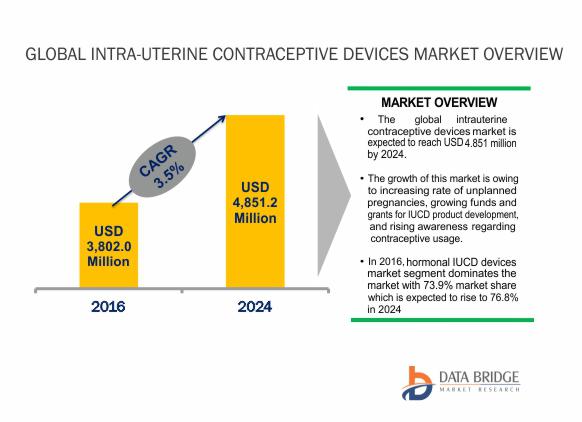 GLOBAL INTRA-UTERINE CONTRACEPTIVE DEVICES MARKET OVERVIEW

CAGR 3.5%

USD 3,802.0 Million

USD 4,851.2 Million

2016

2024

MARKET OVERVIEW

• The global intrauterine contraceptive devices market is expected to reach USD 4.851 million by 2024.

• The growth of this market is owing to increasing rate of unplanned pregnancies, growing funds and grants for IUCD product development, and rising awareness regarding contraceptive usage.

• In 2016, hormonal IUCD devices market segment dominates the market with 73.9% market share which is expected to rise to 76.8% in 2024

DATA BRIDGE
MARKET RESEARCH